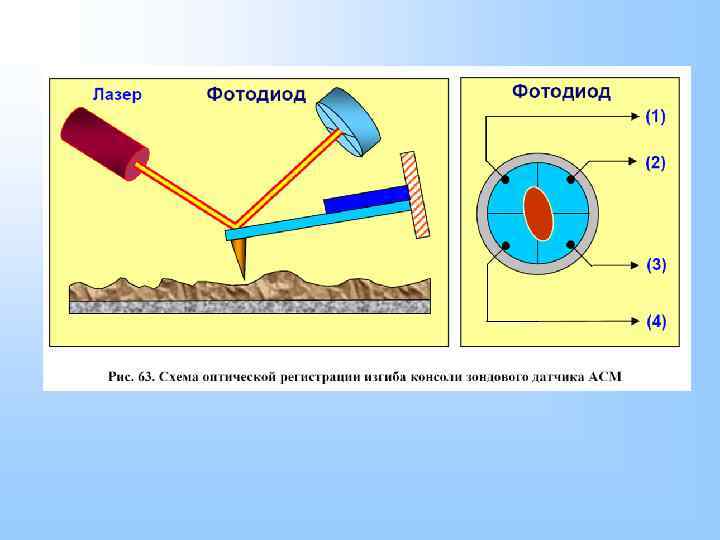 Лазер

Фотодиод

Фотодиод

(1)

(2)

(3)

(4)

Рис. 63. Схема оптической регистрации изгиба консоли зондового датчика АСМ